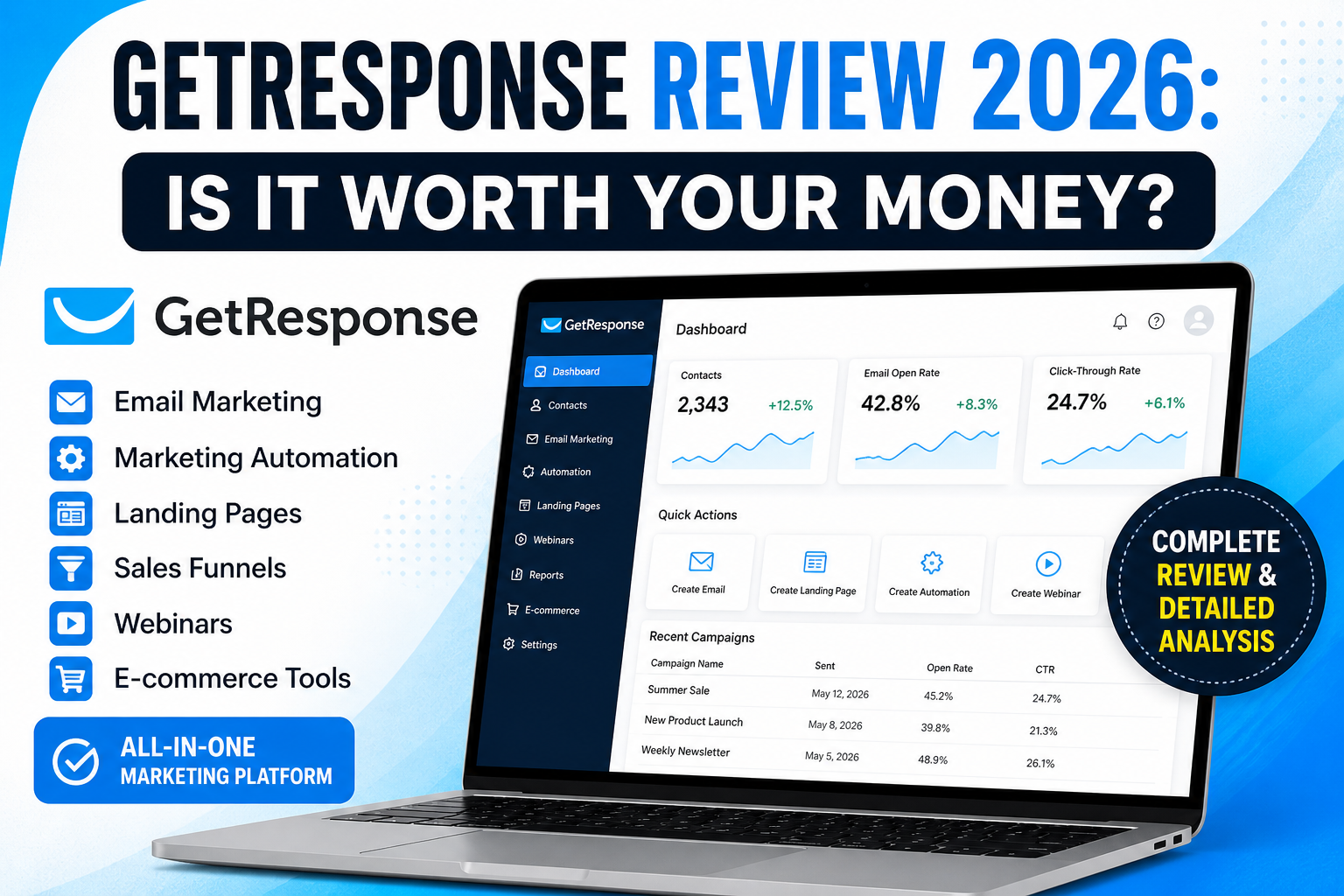 GETRESPONSE REVIEW 2026:
IS IT WORTH YOUR MONEY?

GetResponse

Email Marketing
Marketing Automation
Landing Pages
Sales Funnels
Webinars
E-commerce Tools

ALL-IN-ONE
MARKETING PLATFORM

GetResponse
Dashboard
Contacts
Email Marketing
Automation
Landing Pages
Webinars
Reports
E-commerce
Settings

Dashboard

Contacts
2,343 +12.5%

Email Open Rate
42.8% +8.3%

Click-Through Rate
24.7% +6.1%

Quick Actions
Create Email
Create Landing Page
Create Automation
Create Webinar

Recent Campaigns

| Campaign Name | Sent | Open Rate | CTR |
|---|---|---|---|
| Summer Sale | May 12, 2026 | 45.2% | 24.7% |
| New Product Launch | May 8, 2026 | 39.8% | 21.3% |
| Weekly Newsletter | May 5, 2026 | 48.9% | 26.1% |

COMPLETE REVIEW & DETAILED ANALYSIS